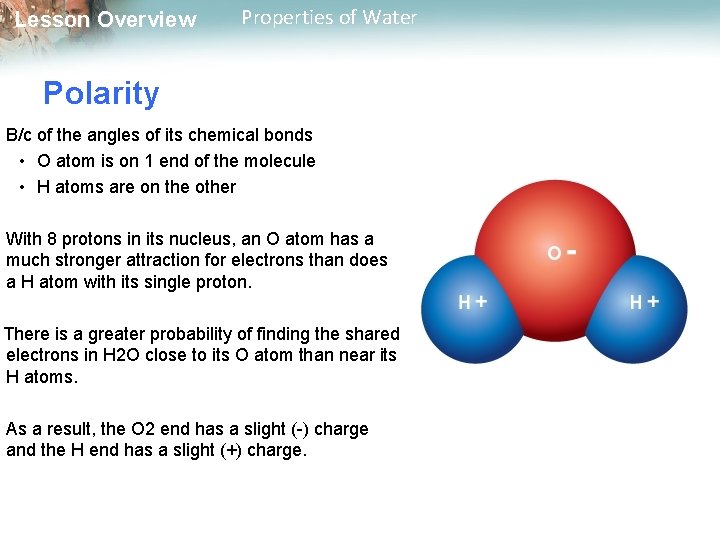 Lesson Overview Properties of Water

Polarity

B/c of the angles of its chemical bonds
• O atom is on 1 end of the molecule
• H atoms are on the other

With 8 protons in its nucleus, an O atom has a much stronger attraction for electrons than does a H atom with its single proton.

There is a greater probability of finding the shared electrons in H2O close to its O atom than near its H atoms.

As a result, the O2 end has a slight (-) charge and the H end has a slight (+) charge.

O -
H +
H +